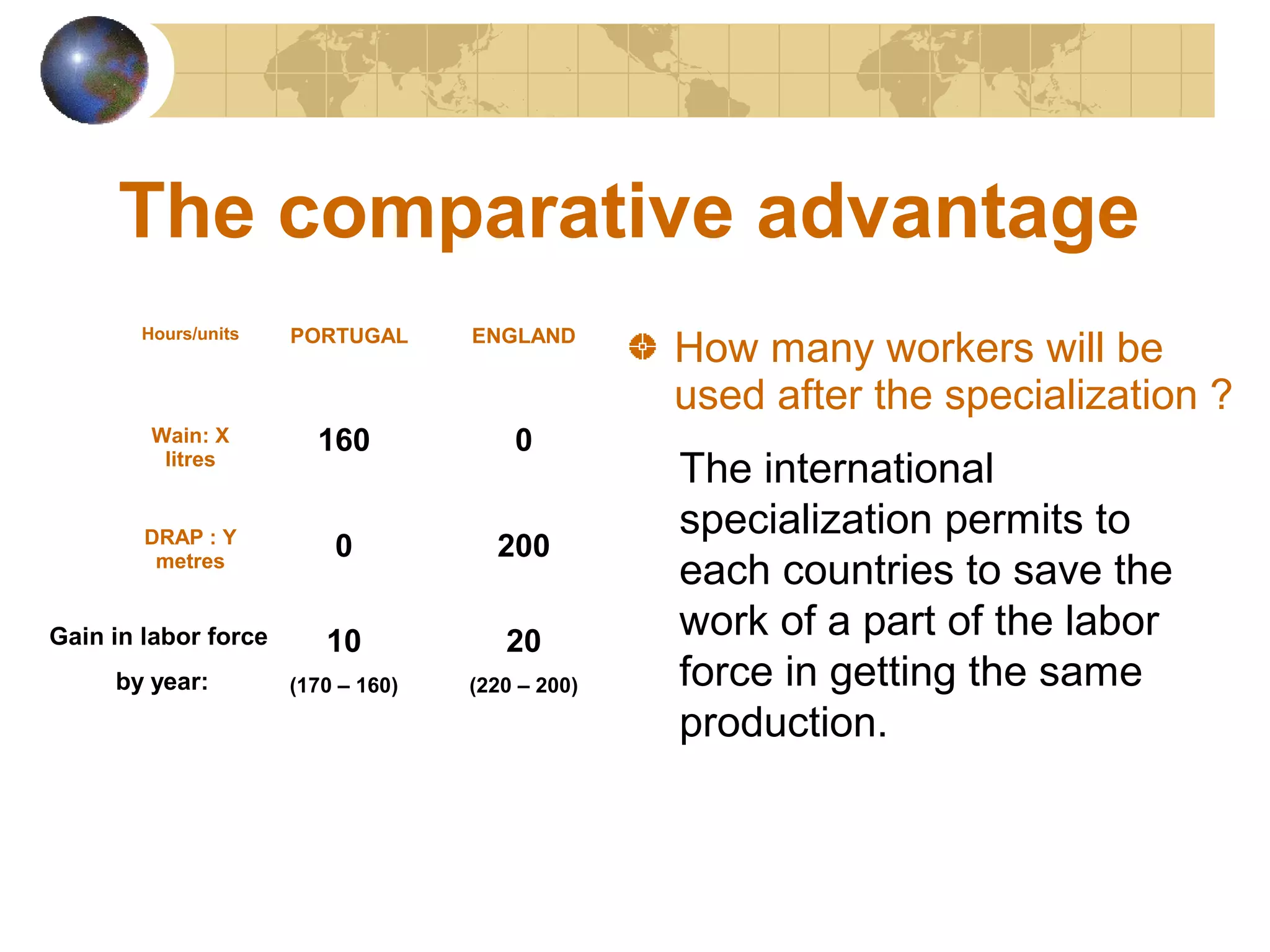 The comparative advantage

| Hours/units | PORTUGAL | ENGLAND |
|---|---|---|
| Wain: X litres | 160 | 0 |
| DRAP : Y metres | 0 | 200 |
| Gain in labor force by year: | 10 (170 – 160) | 20 (220 – 200) |

How many workers will be used after the specialization ?

The international specialization permits to each countries to save the work of a part of the labor force in getting the same production.